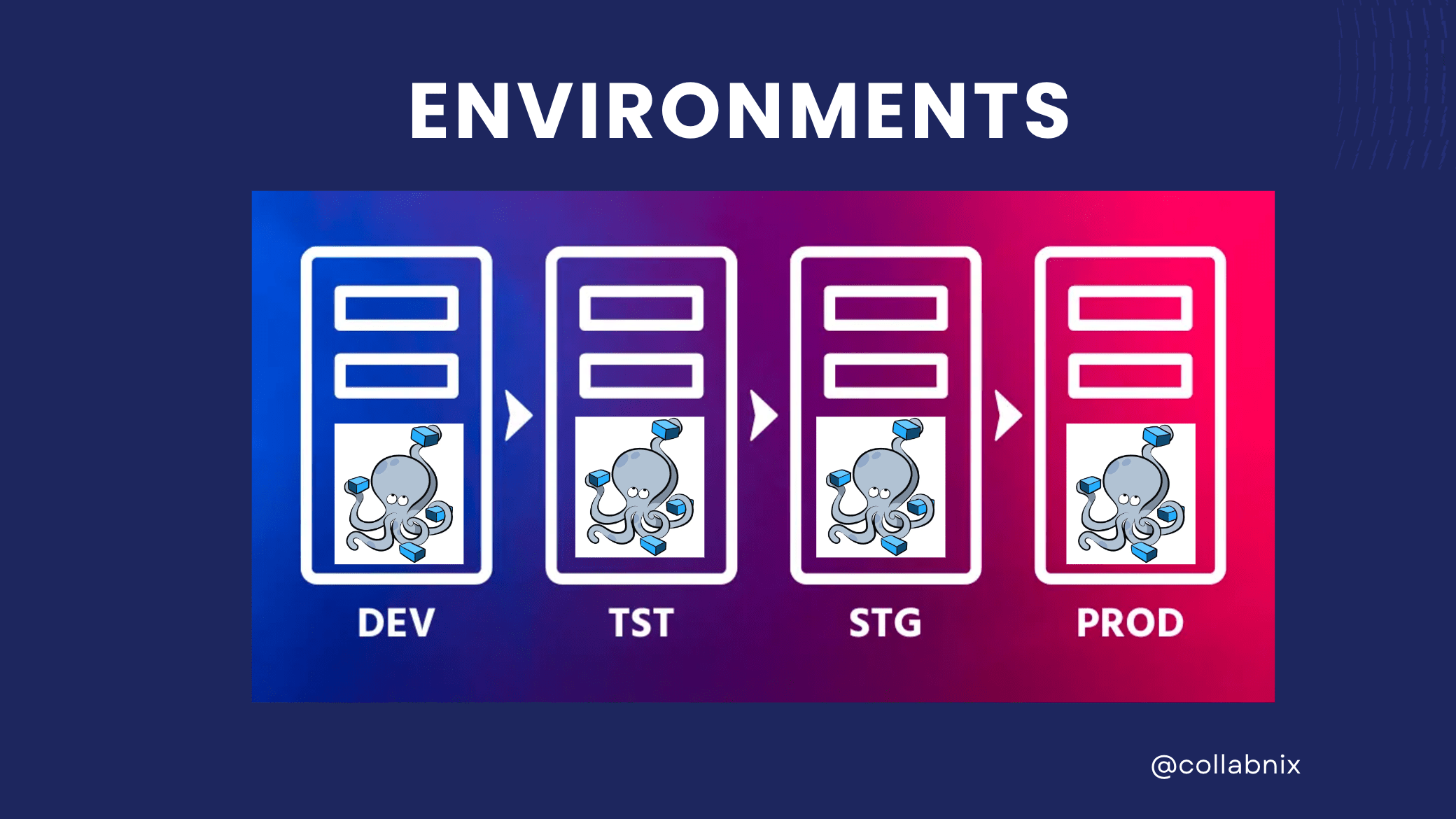 ENVIRONMENTS

DEV

TST

STG

PROD

@collabnix